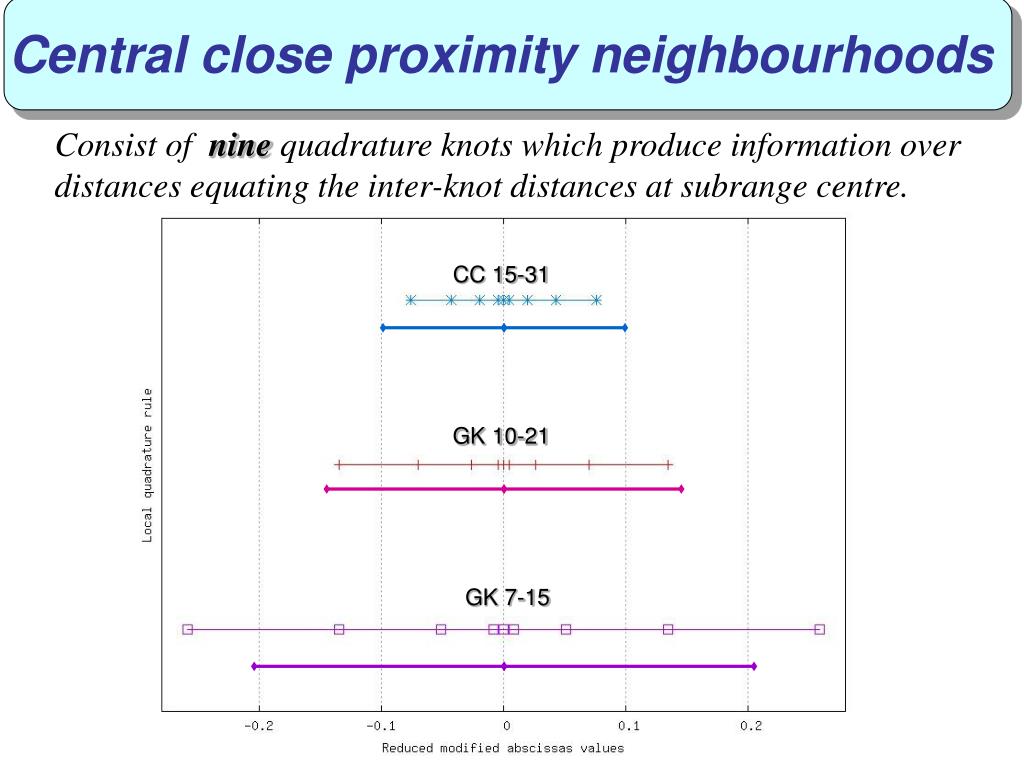 Central close proximity neighbourhoods

Consist of nine quadrature knots which produce information over distances equating the inter-knot distances at subrange centre.

CC 15-31

GK 10-21

GK 7-15

Local quadrature rule

-0.2 -0.1 0 0.1 0.2

Reduced modified abscissas values